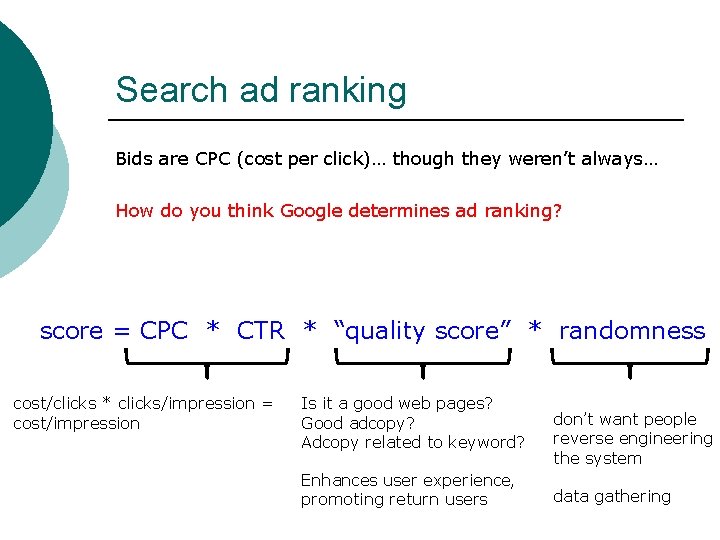 Search ad ranking

Bids are CPC (cost per click)… though they weren't always…

How do you think Google determines ad ranking?

score = CPC * CTR * "quality score" * randomness

cost/clicks * clicks/impression = cost/impression

Is it a good web pages?
Good adcopy?
Adcopy related to keyword?

Enhances user experience, promoting return users

don't want people reverse engineering the system

data gathering